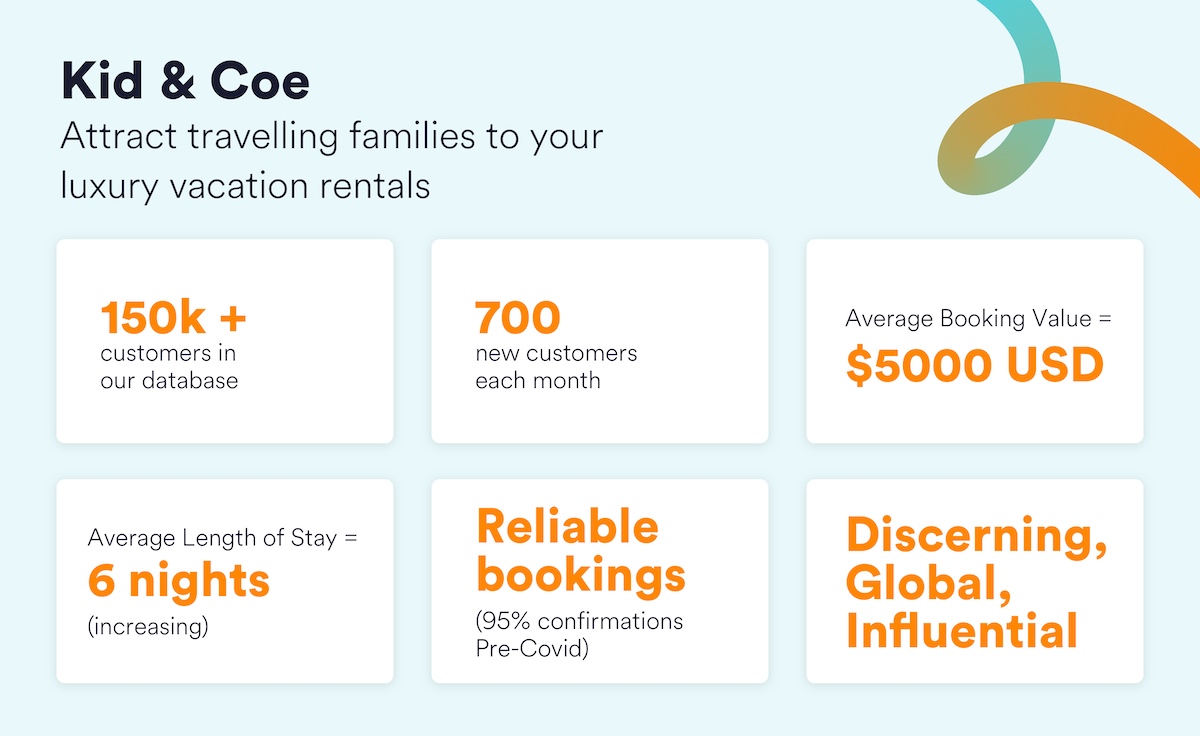 Kid & Coe

Attract travelling families to your luxury vacation rentals

150k +
customers in our database

700
new customers each month

Average Booking Value =
$5000 USD

Average Length of Stay =
6 nights
(increasing)

Reliable bookings
(95% confirmations Pre-Covid)

Discerning, Global, Influential